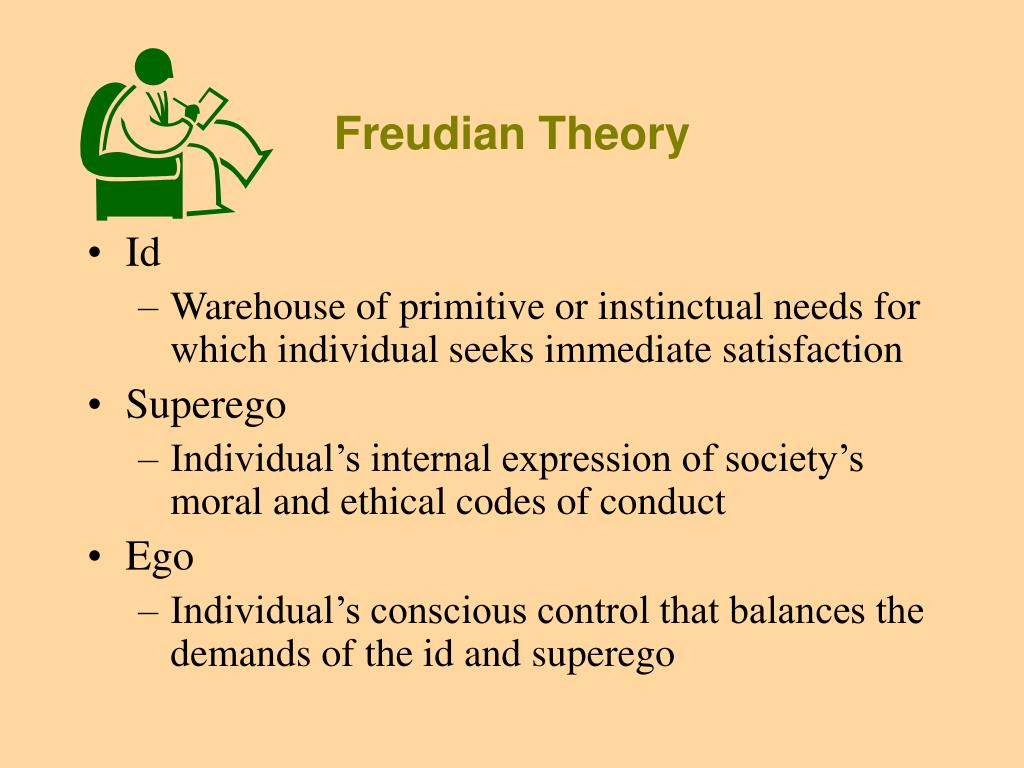 Freudian Theory

• Id
– Warehouse of primitive or instinctual needs for which individual seeks immediate satisfaction
• Superego
– Individual’s internal expression of society’s moral and ethical codes of conduct
• Ego
– Individual’s conscious control that balances the demands of the id and superego